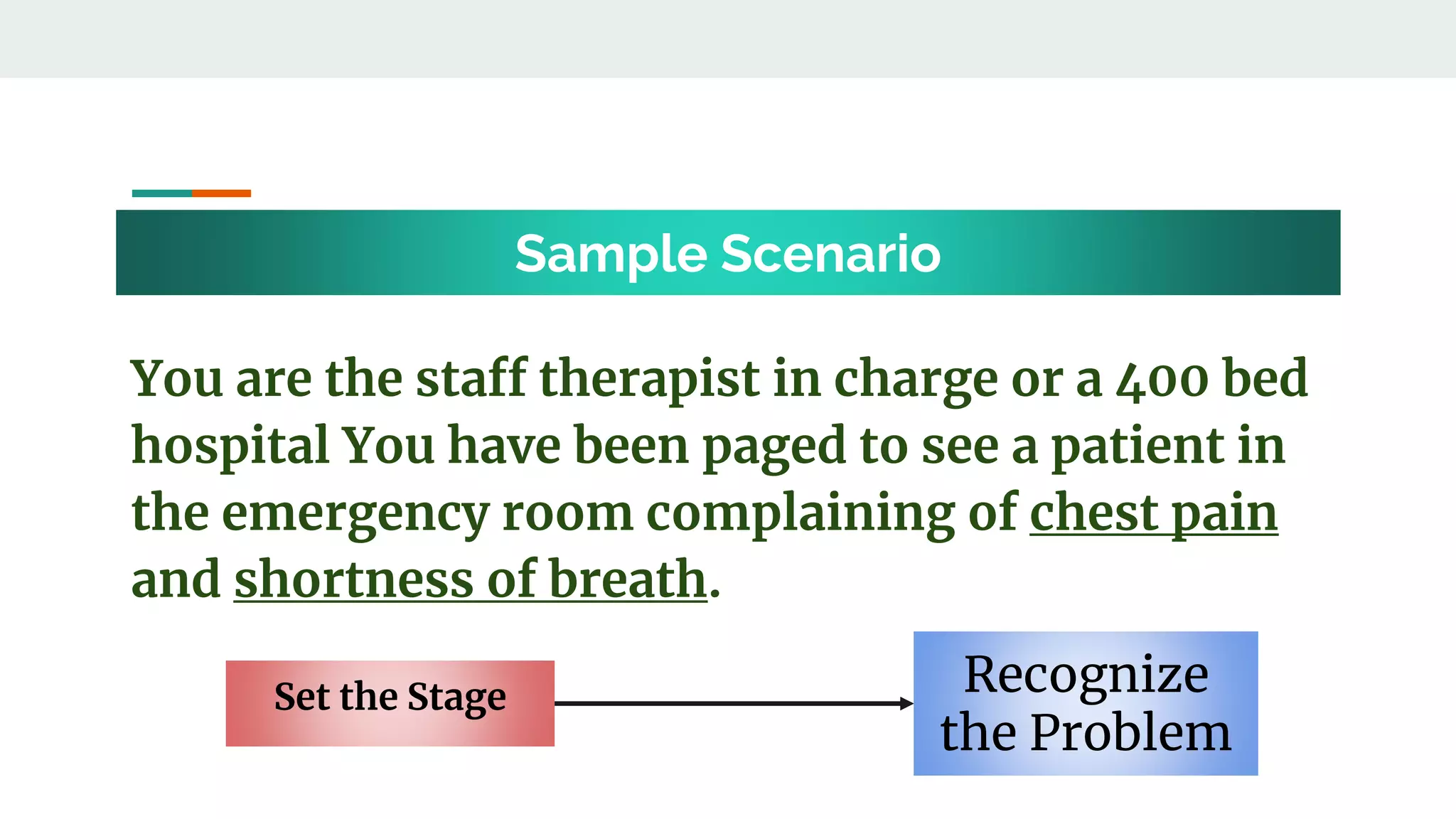 Sample Scenario

You are the staff therapist in charge or a 400 bed hospital You have been paged to see a patient in the emergency room complaining of chest pain and shortness of breath.

Set the Stage

Recognize the Problem